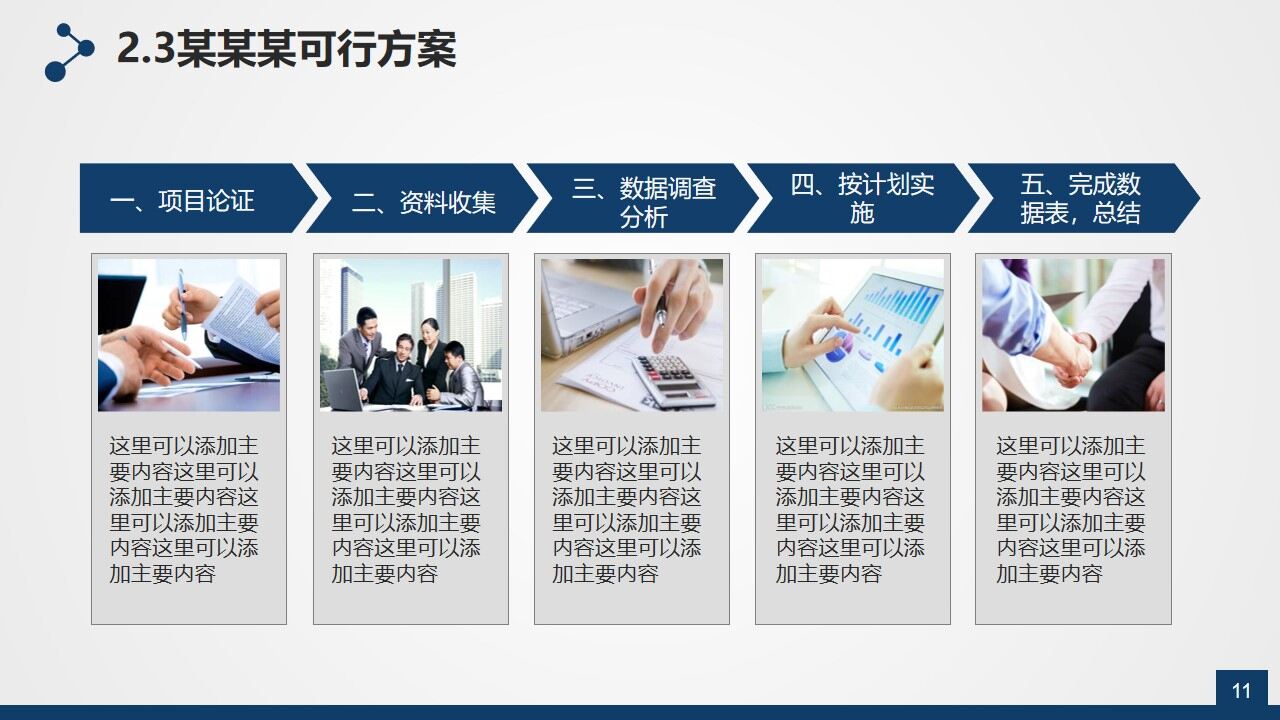 2.3某某某可行方案

一、项目论证

二、资料收集

三、数据调查分析

四、按计划实施

五、完成数据表，总结

这里可以添加主要内容这里可以添加主要内容这里可以添加主要内容这里可以添加主要内容

这里可以添加主要内容这里可以添加主要内容这里可以添加主要内容这里可以添加主要内容

这里可以添加主要内容这里可以添加主要内容这里可以添加主要内容这里可以添加主要内容

这里可以添加主要内容这里可以添加主要内容这里可以添加主要内容这里可以添加主要内容

这里可以添加主要内容这里可以添加主要内容这里可以添加主要内容这里可以添加主要内容

11